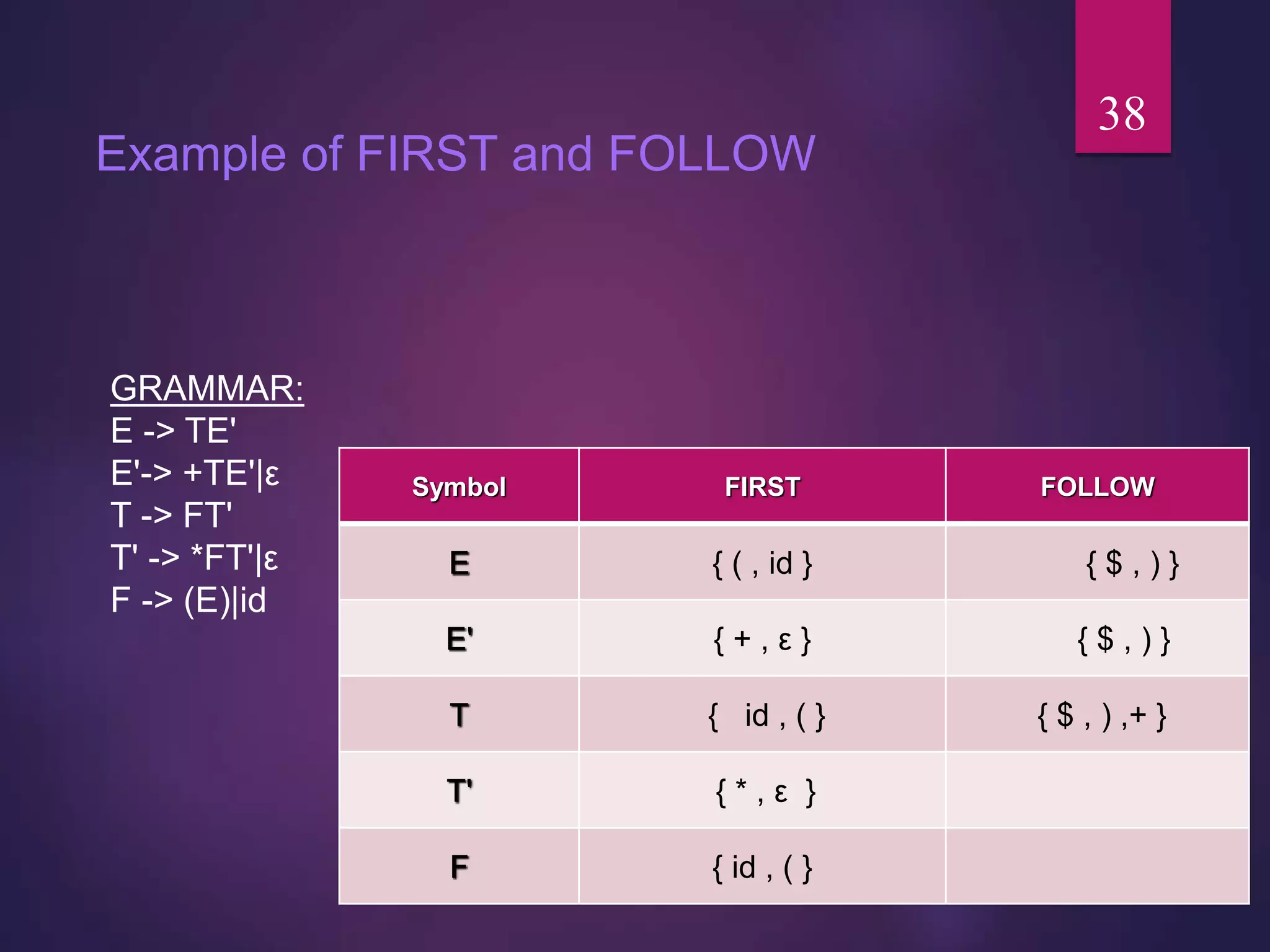 38

Example of FIRST and FOLLOW

GRAMMAR:
E -> TE'
E'-> +TE'|ε
T -> FT'
T' -> *FT'|ε
F -> (E)|id

| Symbol | FIRST | FOLLOW |
|---|---|---|
| E | { ( , id } | { $ , ) } |
| E' | { + , ε } | { $ , ) } |
| T | { id , ( } | { $ , ) ,+ } |
| T' | { * , ε } | |
| F | { id , ( } | |